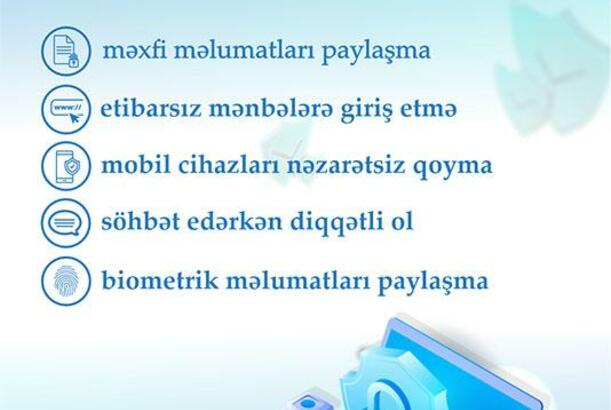 məxfi məlumatları paylaşma

www://

etibarsız mənbələrə giriş etmə

mobil cihazları nəzarətsiz qoyma

söhbət edərkən diqqətli ol

biometrik məlumatları paylaşma